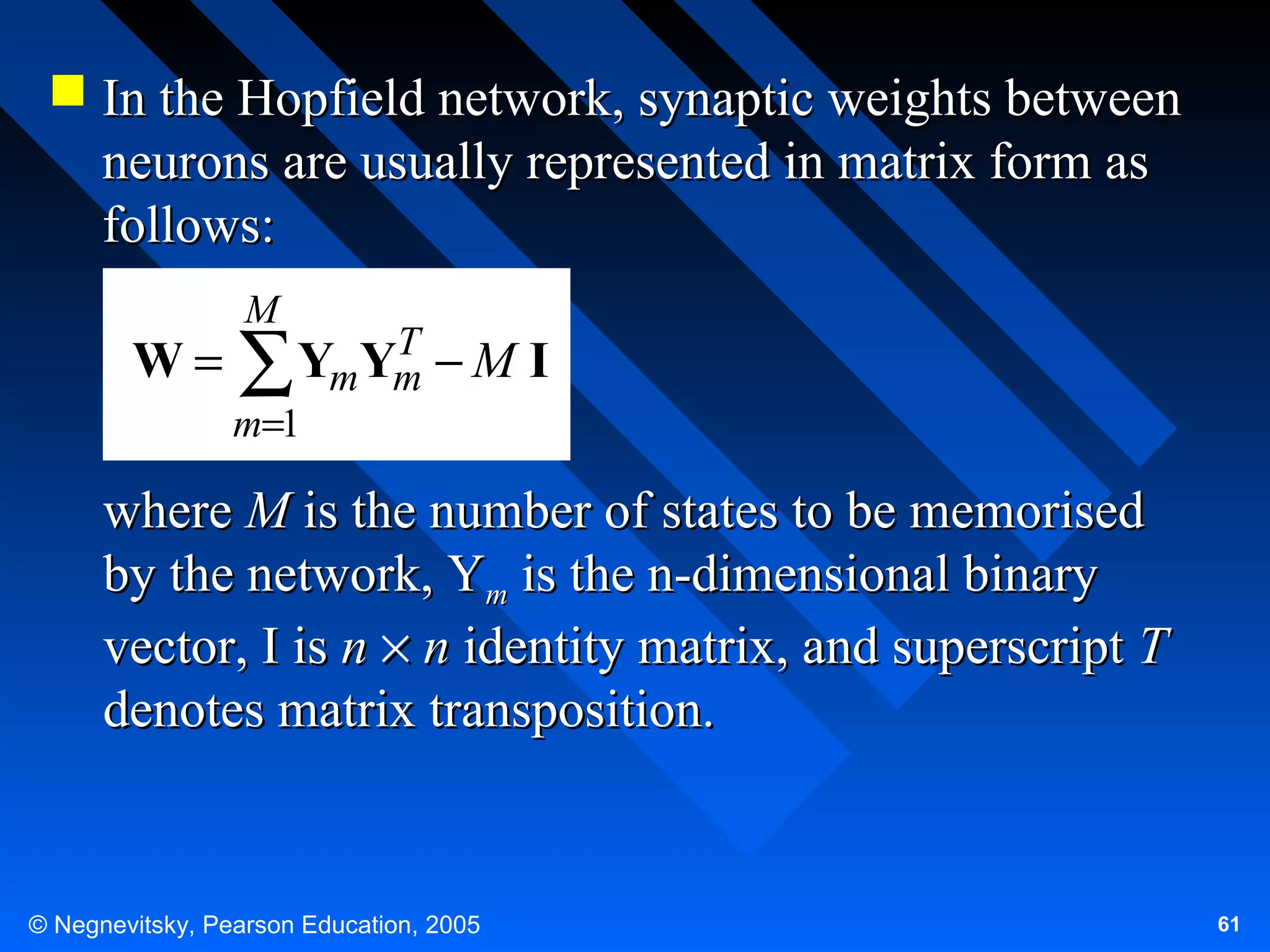 In the Hopfield network, synaptic weights between neurons are usually represented in matrix form as follows:

$\mathbf{W} = \sum_{m=1}^{M} \mathbf{Y}_m \mathbf{Y}_m^T - M\,\mathbf{I}$

where $M$ is the number of states to be memorised by the network, $Y_m$ is the n-dimensional binary vector, I is $n \times n$ identity matrix, and superscript $T$ denotes matrix transposition.

© Negnevitsky, Pearson Education, 2005

61